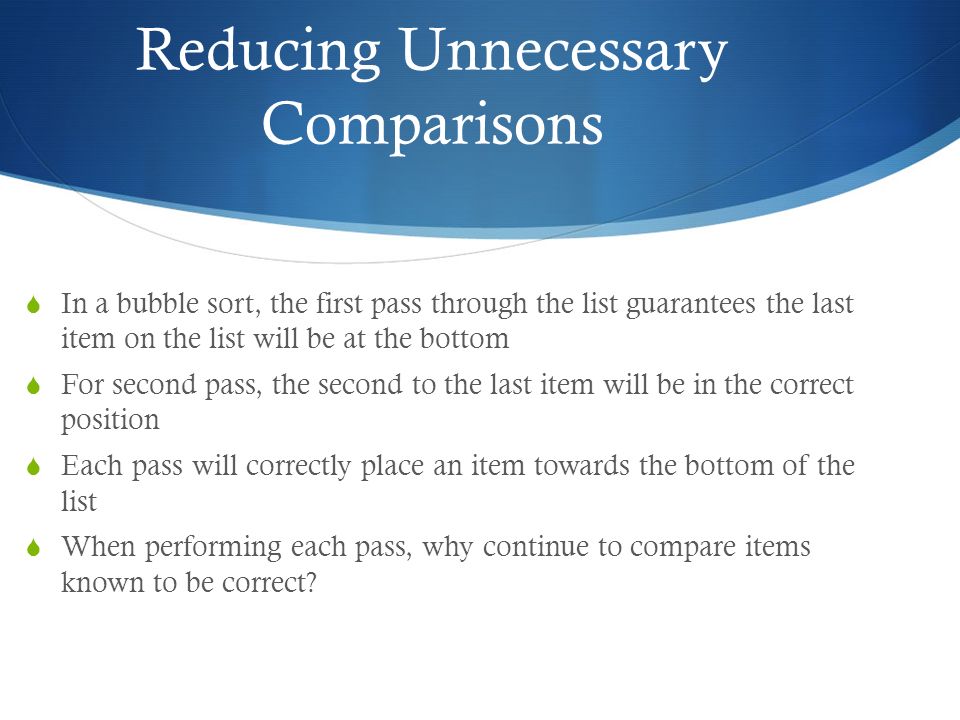 Reducing Unnecessary Comparisons

In a bubble sort, the first pass through the list guarantees the last item on the list will be at the bottom

For second pass, the second to the last item will be in the correct position

Each pass will correctly place an item towards the bottom of the list

When performing each pass, why continue to compare items known to be correct?